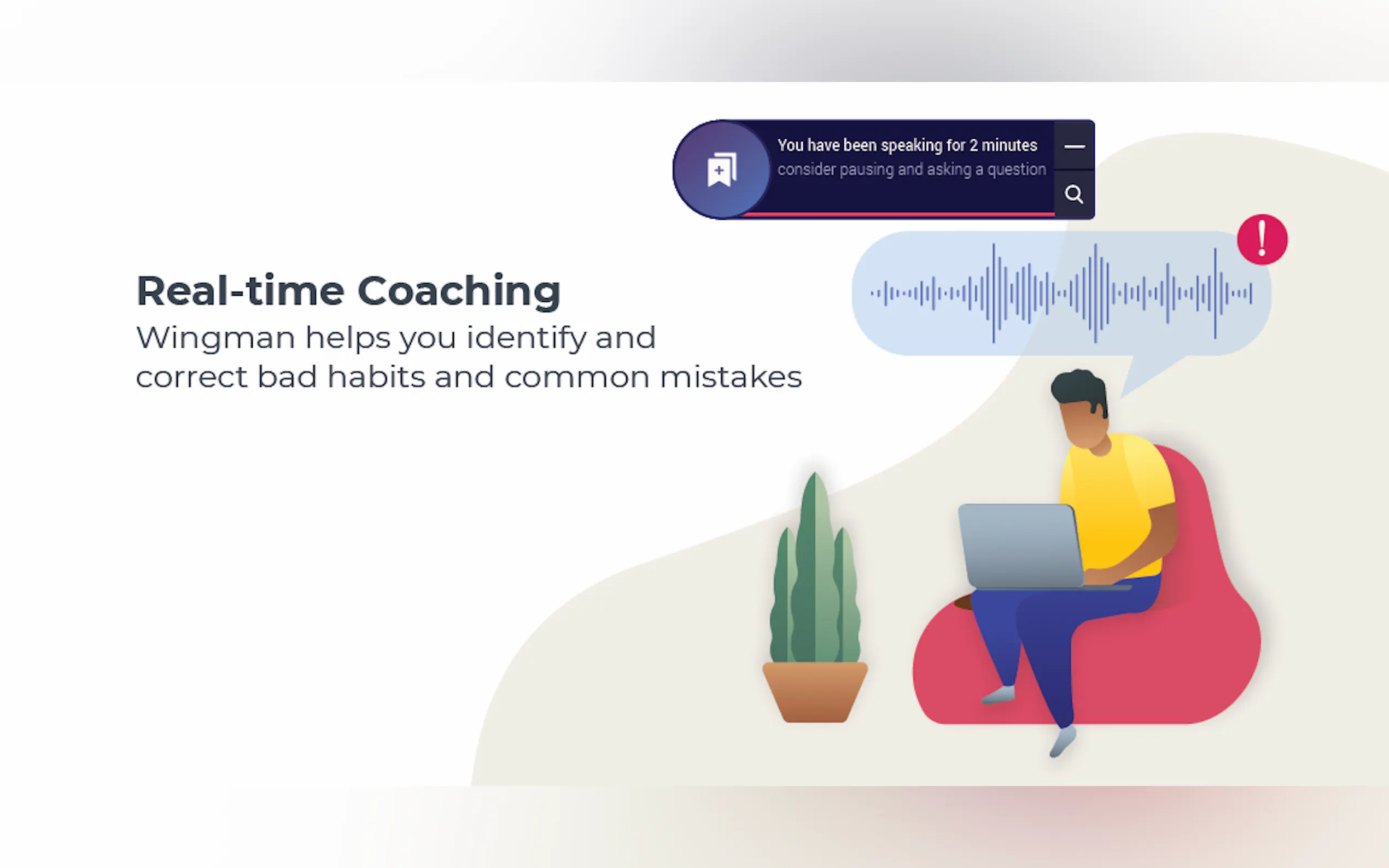 You have been speaking for 2 minutes
consider pausing and asking a question

!

Real-time Coaching
Wingman helps you identify and correct bad habits and common mistakes